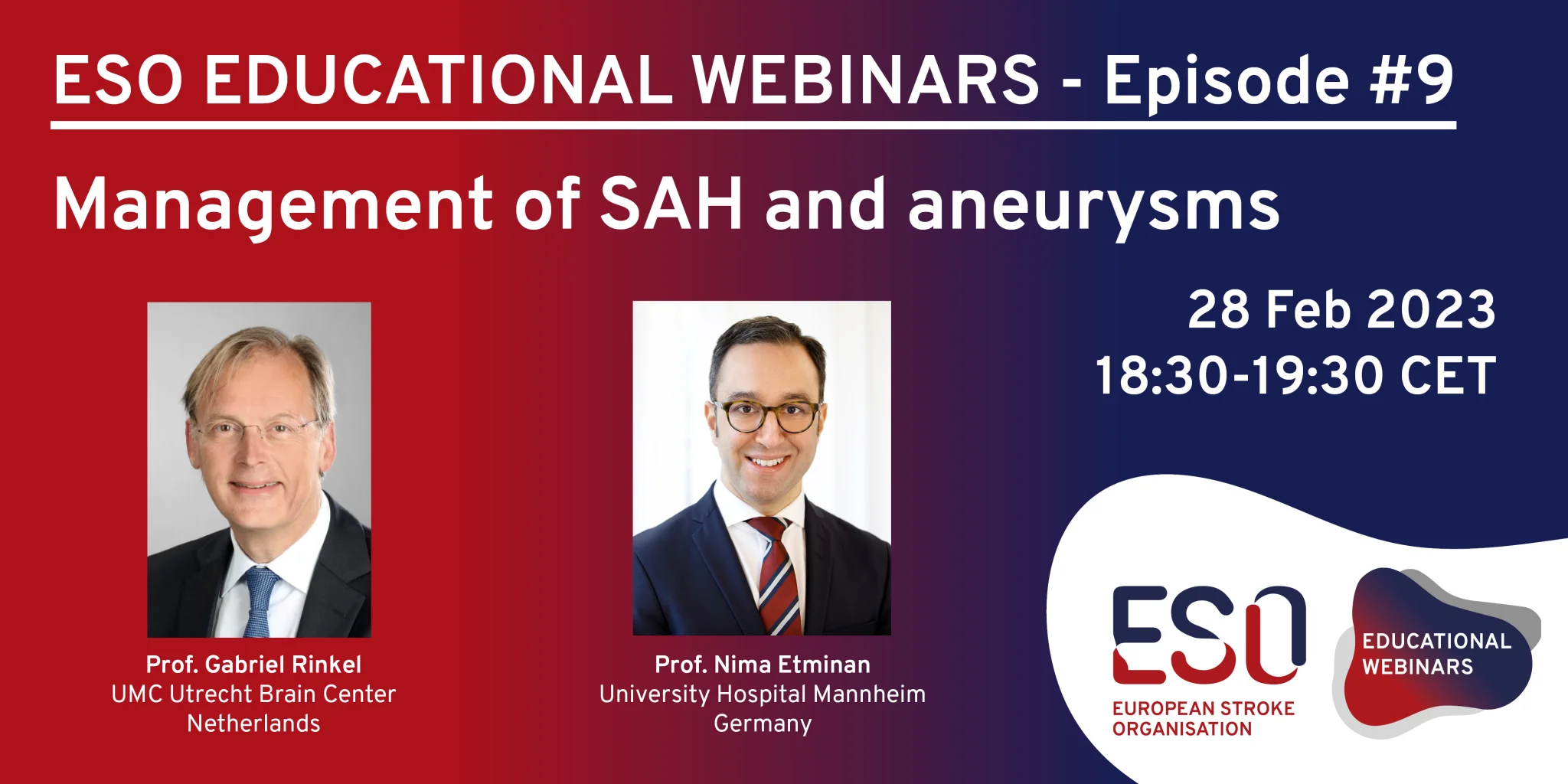 ESO EDUCATIONAL WEBINARS - Episode #9

Management of SAH and aneurysms

28 Feb 2023
18:30-19:30 CET

Prof. Gabriel Rinkel
UMC Utrecht Brain Center
Netherlands

Prof. Nima Etminan
University Hospital Mannheim
Germany

ESO
EUROPEAN STROKE ORGANISATION

EDUCATIONAL WEBINARS